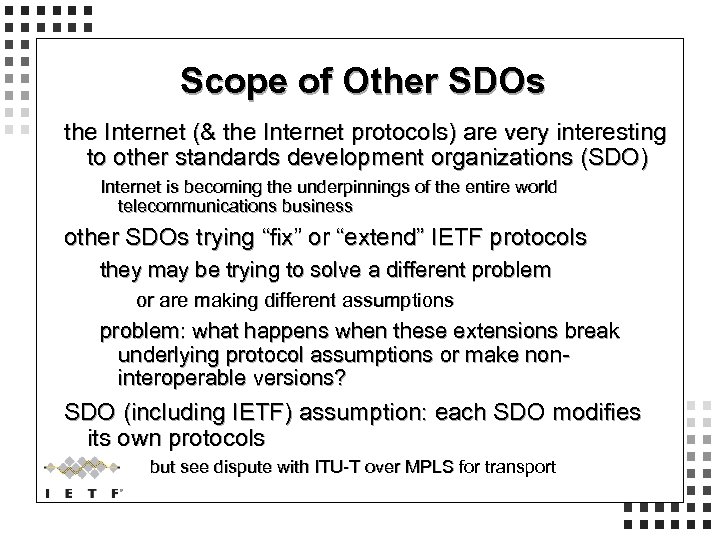 Scope of Other SDOs

the Internet (& the Internet protocols) are very interesting to other standards development organizations (SDO)

Internet is becoming the underpinnings of the entire world telecommunications business

other SDOs trying “fix” or “extend” IETF protocols

they may be trying to solve a different problem

or are making different assumptions

problem: what happens when these extensions break underlying protocol assumptions or make non-interoperable versions?

SDO (including IETF) assumption: each SDO modifies its own protocols

but see dispute with ITU-T over MPLS for transport

I E T F